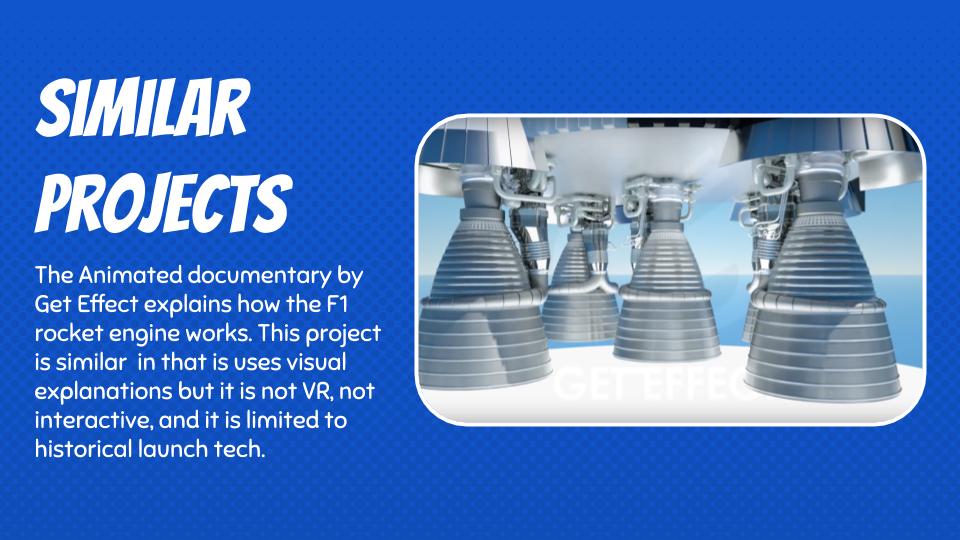 SIMILAR PROJECTS

The Animated documentary by Get Effect explains how the F1 rocket engine works. This project is similar in that is uses visual explanations but it is not VR, not interactive, and it is limited to historical launch tech.

GET EFFEC